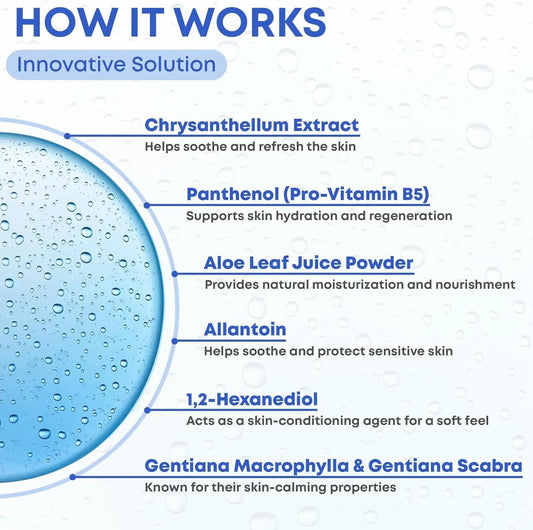 HOW IT WORKS

Innovative Solution

Chrysanthellum Extract
Helps soothe and refresh the skin

Panthenol (Pro-Vitamin B5)
Supports skin hydration and regeneration

Aloe Leaf Juice Powder
Provides natural moisturization and nourishment

Allantoin
Helps soothe and protect sensitive skin

1,2-Hexanediol
Acts as a skin-conditioning agent for a soft feel

Gentiana Macrophylla & Gentiana Scabra
Known for their skin-calming properties